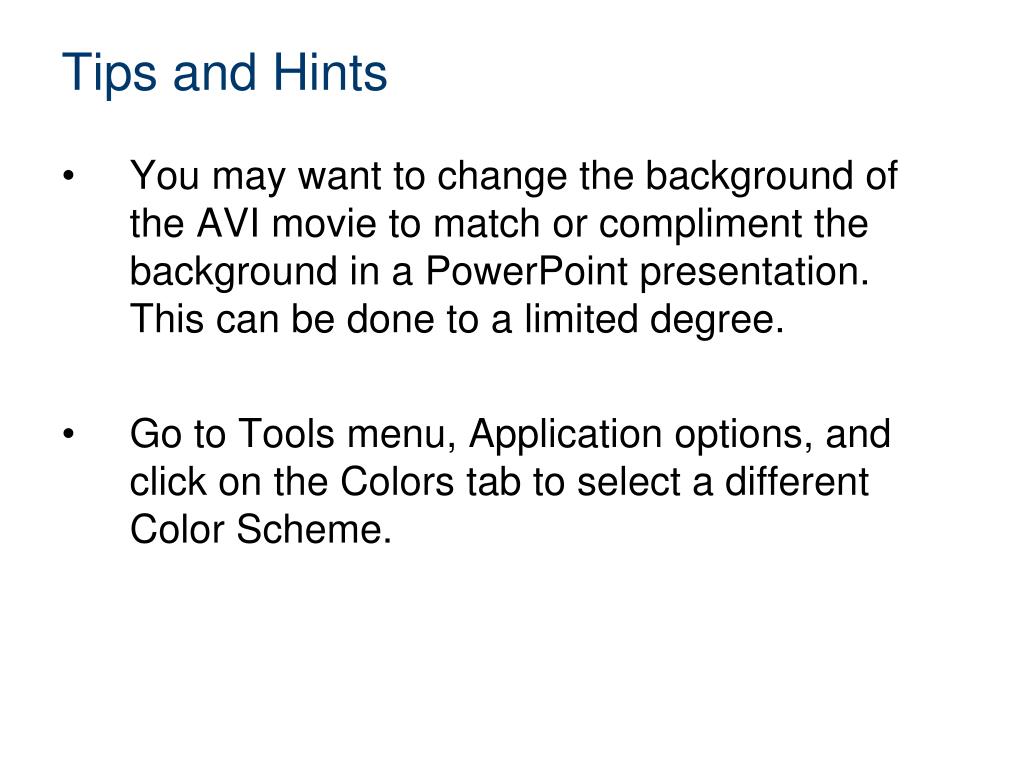 Tips and Hints

• You may want to change the background of the AVI movie to match or compliment the background in a PowerPoint presentation. This can be done to a limited degree.

• Go to Tools menu, Application options, and click on the Colors tab to select a different Color Scheme.